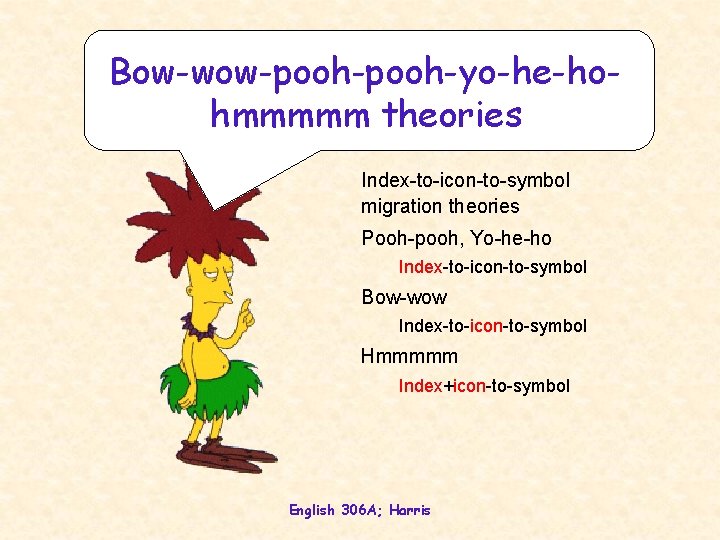 Bow-wow-pooh-pooh-yo-he-ho-hmmmmm theories

Index-to-icon-to-symbol migration theories

Pooh-pooh, Yo-he-ho

Index-to-icon-to-symbol

Bow-wow

Index-to-icon-to-symbol

Hmmmmm

Index+icon-to-symbol

English 306A; Harris